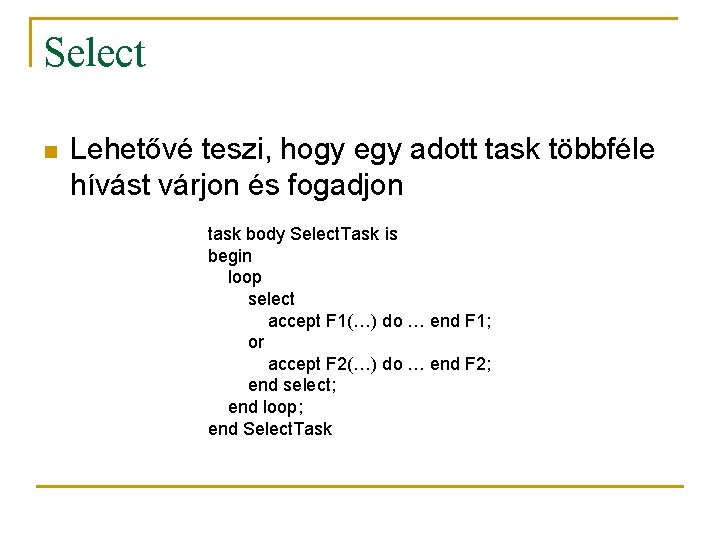 Select

Lehetővé teszi, hogy egy adott task többféle hívást várjon és fogadjon

task body SelectTask is
begin
loop
select
accept F1(…) do … end F1;
or
accept F2(…) do … end F2;
end select;
end loop;
end SelectTask